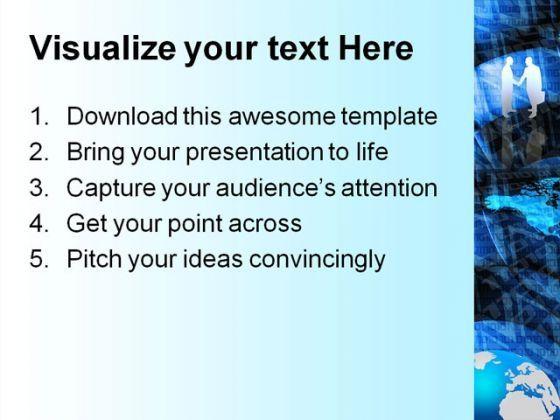 Visualize your text Here

1. Download this awesome template
2. Bring your presentation to life
3. Capture your audience's attention
4. Get your point across
5. Pitch your ideas convincingly